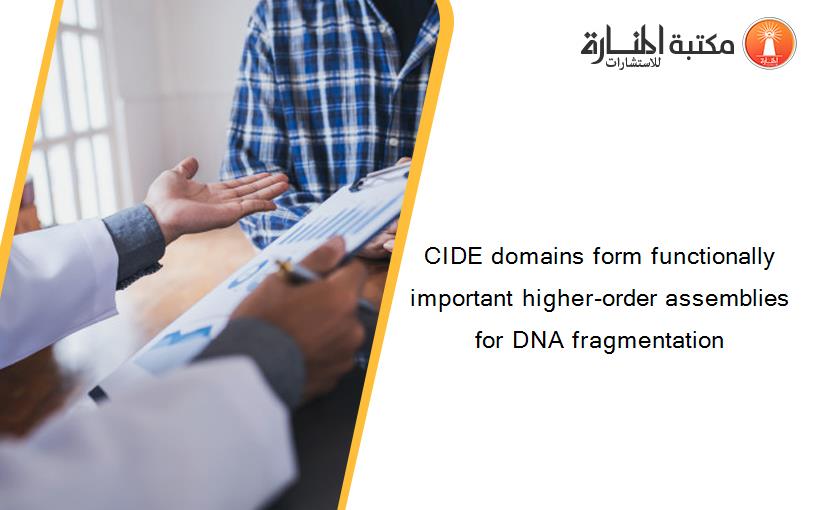 مكتبة المنارة للاستشارات

CIDE domains form functionally important higher-order assemblies for DNA fragmentation